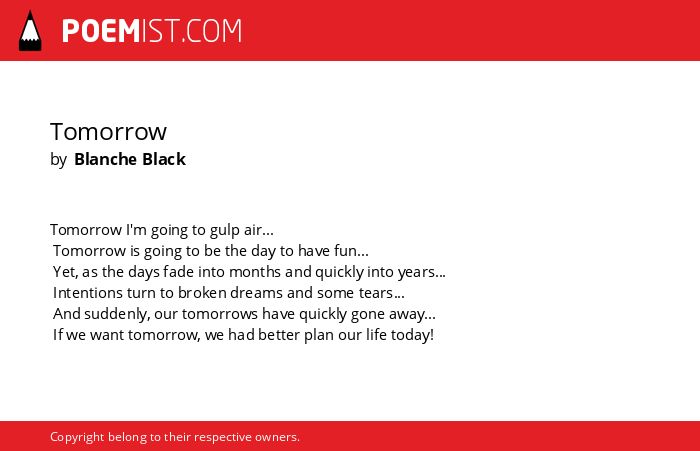 POEMIST.COM

Tomorrow
by Blanche Black

Tomorrow I'm going to gulp air...
Tomorrow is going to be the day to have fun...
Yet, as the days fade into months and quickly into years...
Intentions turn to broken dreams and some tears...
And suddenly, our tomorrows have quickly gone away...
If we want tomorrow, we had better plan our life today!

Copyright belong to their respective owners.